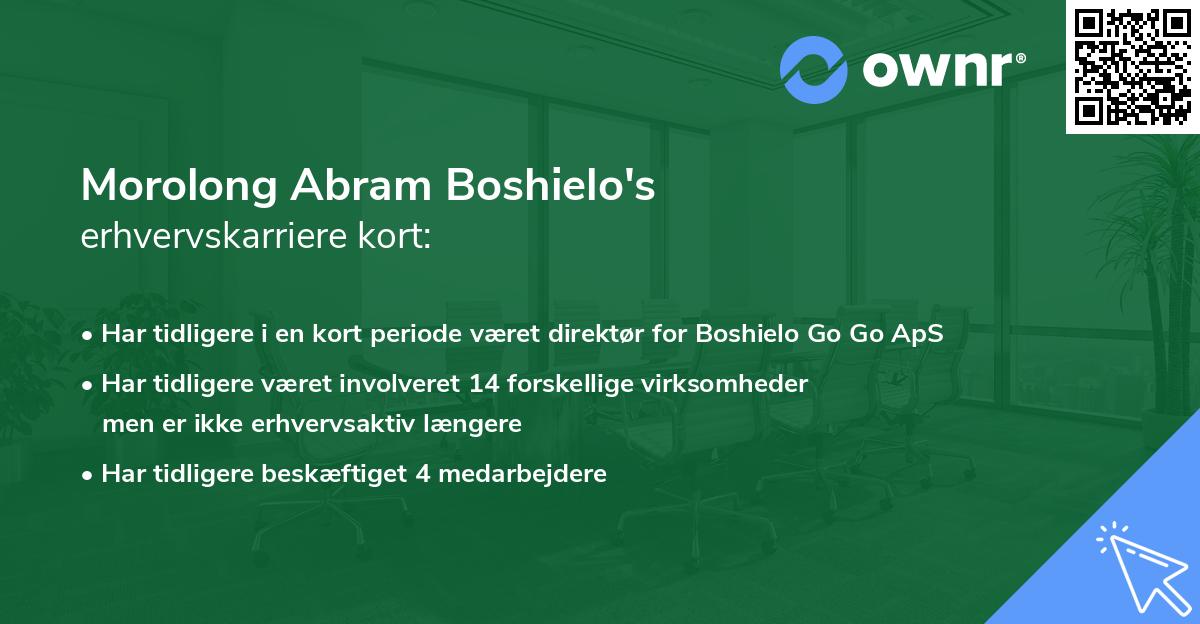 ownr®

Morolong Abram Boshielo's
erhvervskarriere kort:

• Har tidligere i en kort periode været direktør for Boshielo Go Go ApS
• Har tidligere været involveret 14 forskellige virksomheder men er ikke erhvervsaktiv længere
• Har tidligere beskæftiget 4 medarbejdere